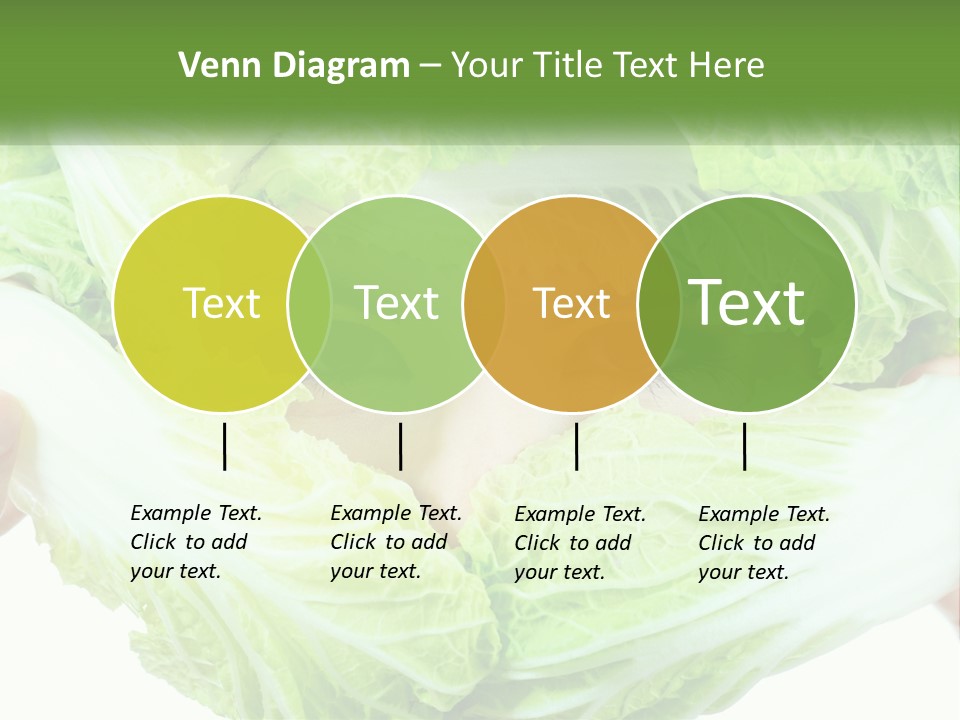 Venn Diagram – Your Title Text Here

Text

Text

Text

Text

Example Text. Click to add your text.

Example Text. Click to add your text.

Example Text. Click to add your text.

Example Text. Click to add your text.